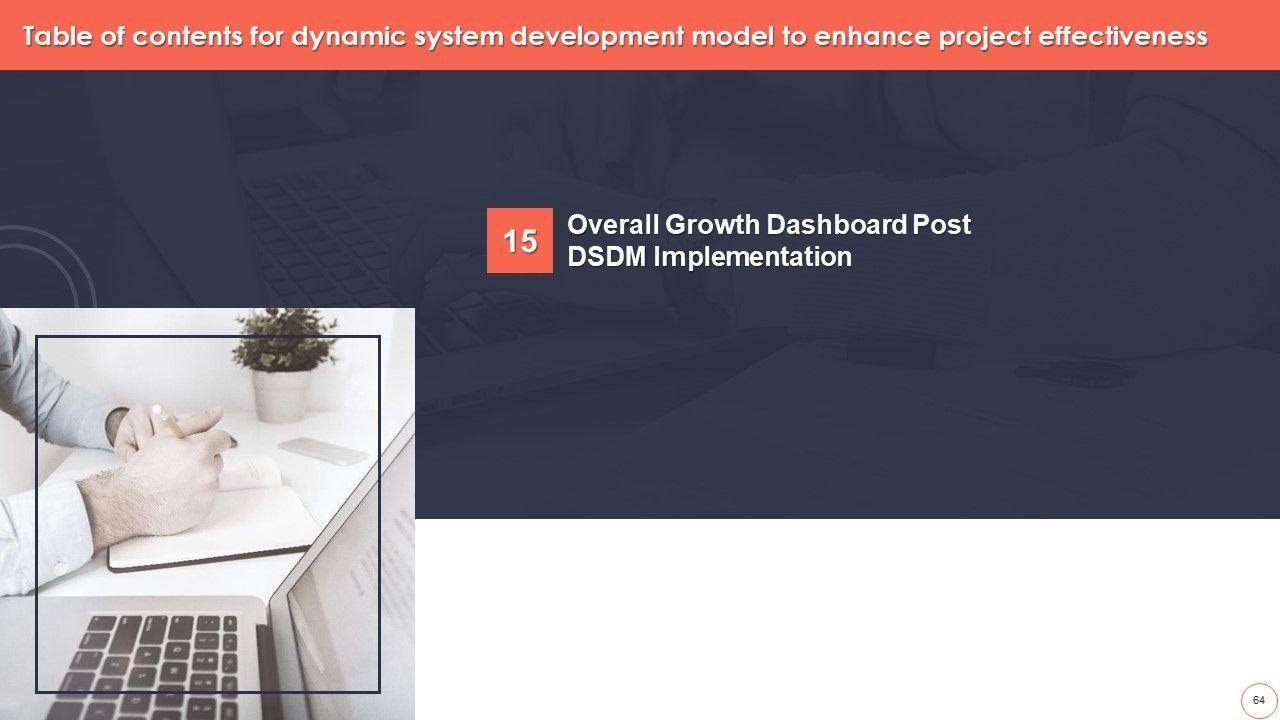 Table of contents for dynamic system development model to enhance project effectiveness

15

Overall Growth Dashboard Post DSDM Implementation

64